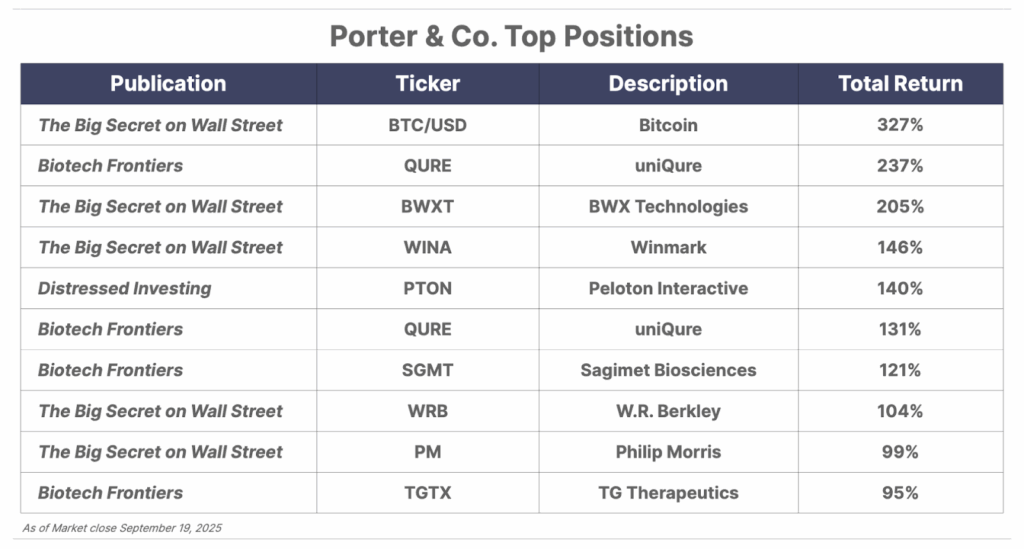 Porter & Co. Top Positions

| Publication | Ticker | Description | Total Return |
|---|---|---|---|
| The Big Secret on Wall Street | BTC/USD | Bitcoin | 327% |
| Biotech Frontiers | QURE | uniQure | 237% |
| The Big Secret on Wall Street | BWXT | BWX Technologies | 205% |
| The Big Secret on Wall Street | WINA | Winmark | 146% |
| Distressed Investing | PTON | Peloton Interactive | 140% |
| Biotech Frontiers | QURE | uniQure | 131% |
| Biotech Frontiers | SGMT | Sagimet Biosciences | 121% |
| The Big Secret on Wall Street | WRB | W.R. Berkley | 104% |
| The Big Secret on Wall Street | PM | Philip Morris | 99% |
| Biotech Frontiers | TGTX | TG Therapeutics | 95% |

As of Market close September 19, 2025